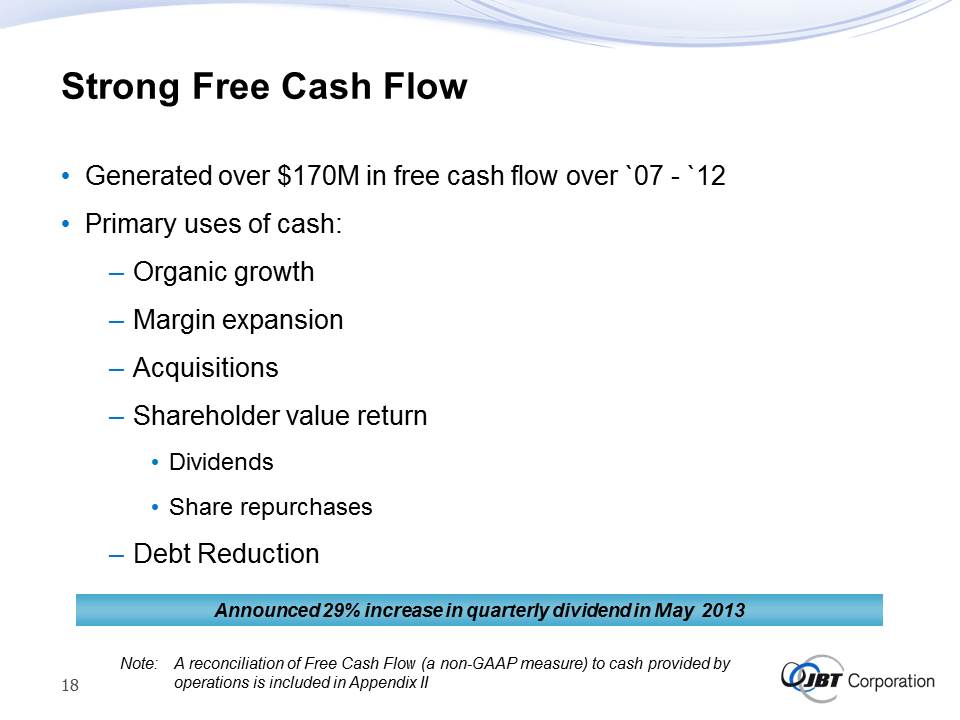 Strong Free Cash Flow

• Generated over \$170M in free cash flow over `07 - `12

• Primary uses of cash:

– Organic growth

– Margin expansion

– Acquisitions

– Shareholder value return

• Dividends

• Share repurchases

– Debt Reduction

Announced 29% increase in quarterly dividend in May 2013

Note: A reconciliation of Free Cash Flow (a non-GAAP measure) to cash provided by operations is included in Appendix II

18

JBT Corporation